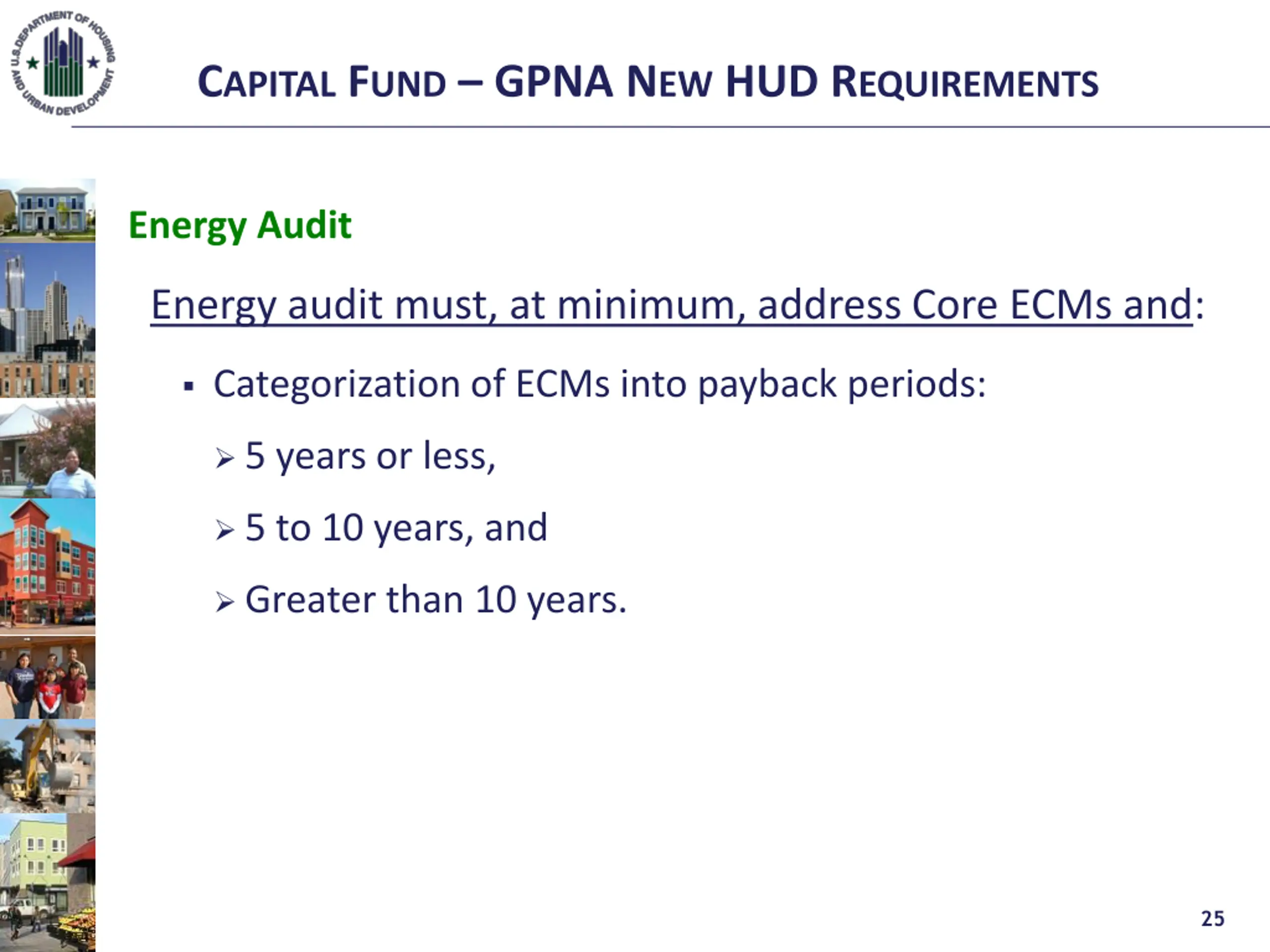 U.S. DEPARTMENT OF HOUSING AND URBAN DEVELOPMENT

CAPITAL FUND – GPNA NEW HUD REQUIREMENTS

Energy Audit

Energy audit must, at minimum, address Core ECMs and:

▪ Categorization of ECMs into payback periods:

➢ 5 years or less,

➢ 5 to 10 years, and

➢ Greater than 10 years.

25